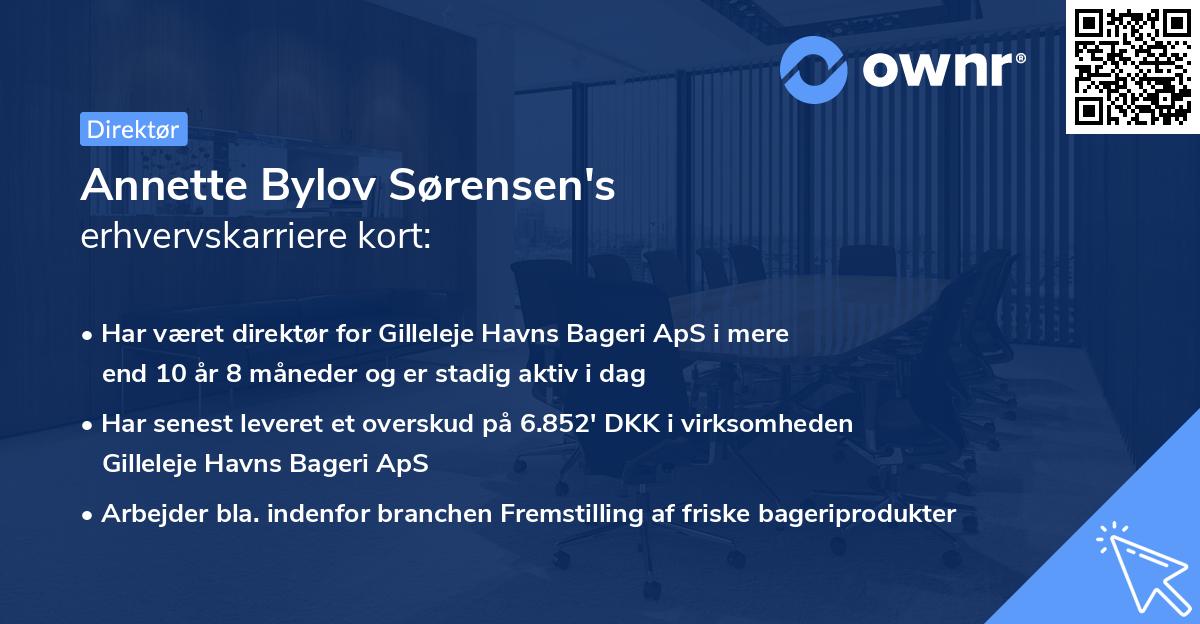 ownr®

Direktør

Annette Bylov Sørensen's erhvervskarriere kort:

• Har været direktør for Gilleleje Havns Bageri ApS i mere end 10 år 8 måneder og er stadig aktiv i dag

• Har senest leveret et overskud på 6.852' DKK i virksomheden Gilleleje Havns Bageri ApS

• Arbejder bla. indenfor branchen Fremstilling af friske bageriprodukter